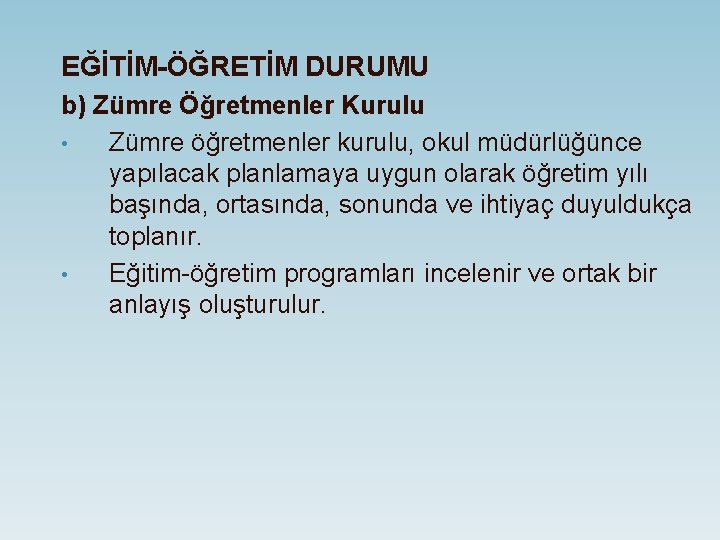 EĞİTİM-ÖĞRETİM DURUMU
b) Zümre Öğretmenler Kurulu

• Zümre öğretmenler kurulu, okul müdürlüğünce yapılacak planlamaya uygun olarak öğretim yılı başında, ortasında, sonunda ve ihtiyaç duyuldukça toplanır.
• Eğitim-öğretim programları incelenir ve ortak bir anlayış oluşturulur.